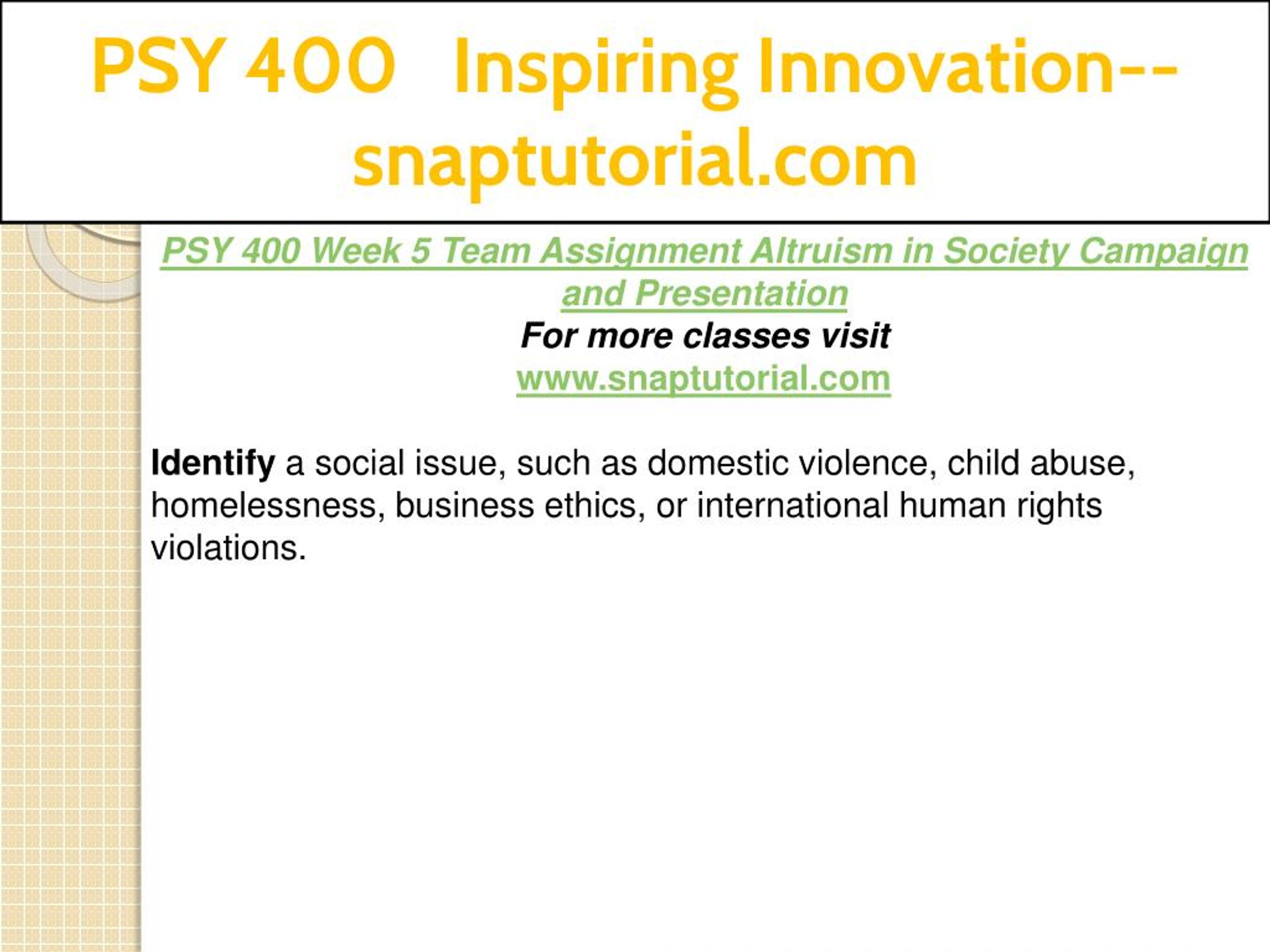 PSY 400 Inspiring Innovation--snaptutorial.com

PSY 400 Week 5 Team Assignment Altruism in Society Campaign and Presentation
For more classes visit
www.snaptutorial.com

Identify a social issue, such as domestic violence, child abuse, homelessness, business ethics, or international human rights violations.